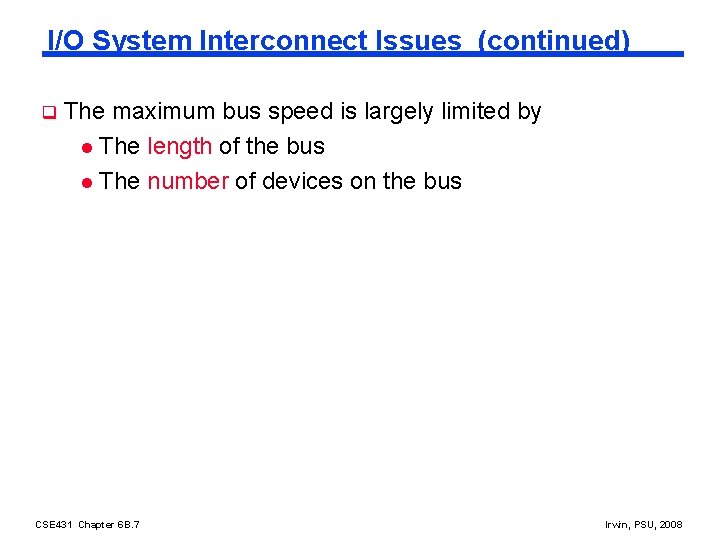 I/O System Interconnect Issues (continued)

The maximum bus speed is largely limited by

The length of the bus

The number of devices on the bus

CSE431 Chapter 6B.7

Irwin, PSU, 2008